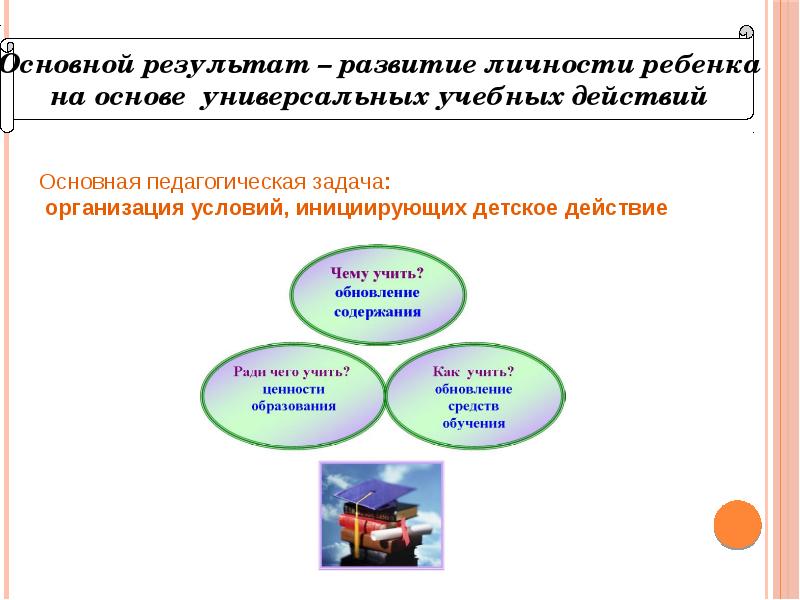 Основной результат – развитие личности ребенка на основе универсальных учебных действий

Основная педагогическая задача:
организация условий, инициирующих детское действие

Чему учить?
обновление
содержания

Ради чего учить?
ценности
образования

Как учить?
обновление
средств
обучения